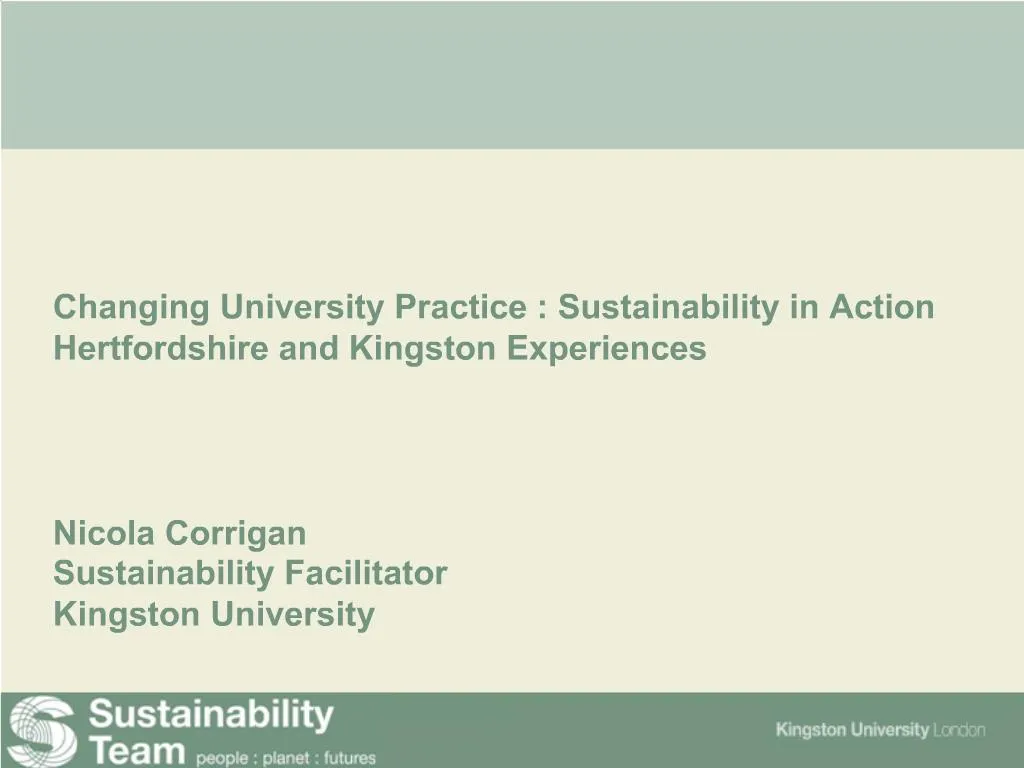 Changing University Practice : Sustainability in Action
Hertfordshire and Kingston Experiences

Nicola Corrigan
Sustainability Facilitator
Kingston University

Sustainability Team people : planet : futures

Kingston University London